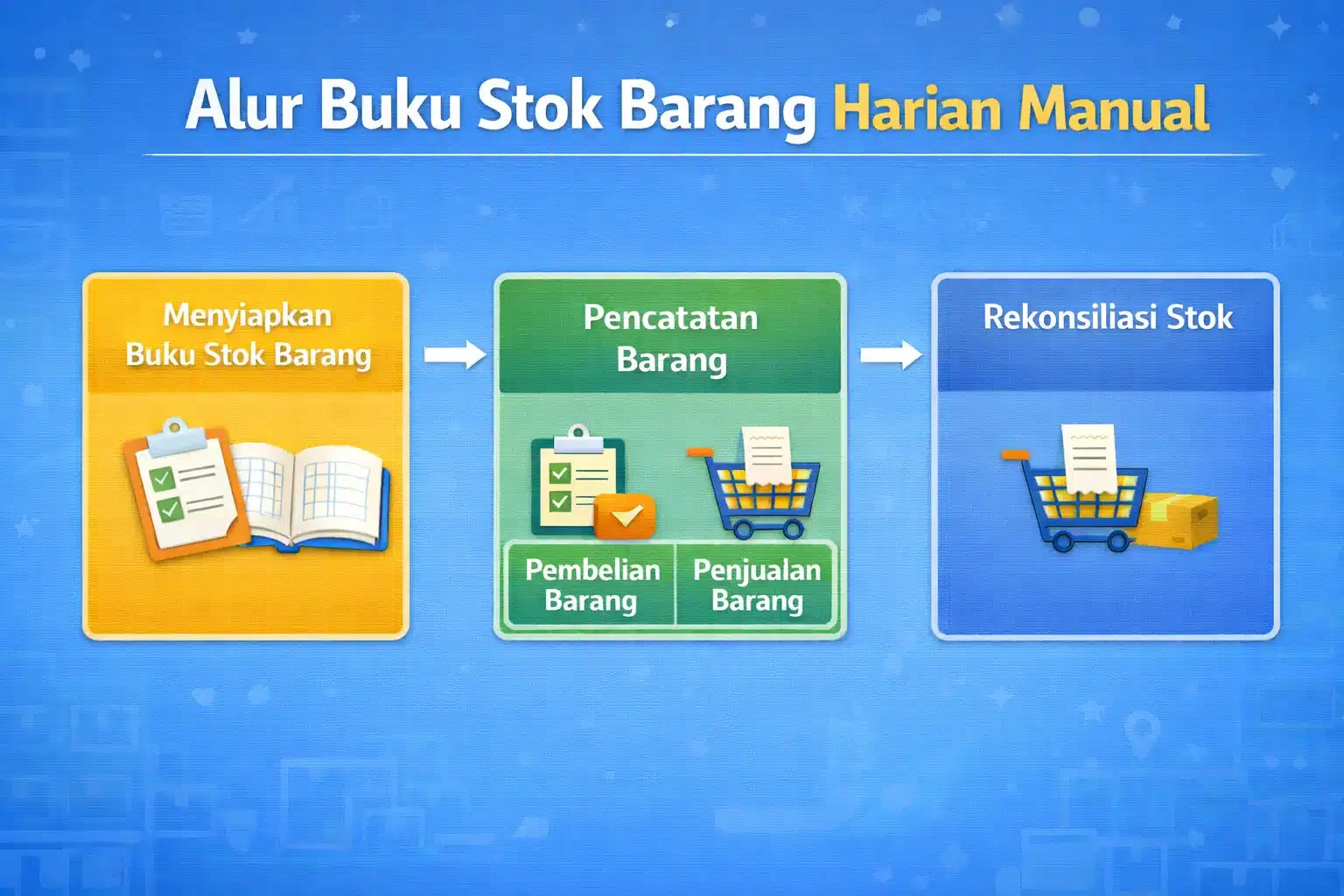 Alur Buku Stok Barang Harian Manual

Menyiapkan Buku Stok Barang

Pencatatan Barang

Pembelian Barang

Penjualan Barang

Rekonsiliasi Stok